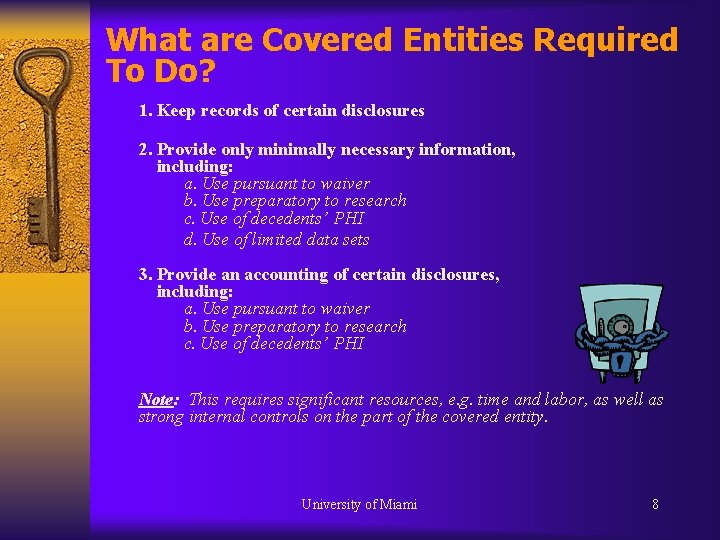 What are Covered Entities Required To Do?

1. Keep records of certain disclosures

2. Provide only minimally necessary information, including:
a. Use pursuant to waiver
b. Use preparatory to research
c. Use of decedents' PHI
d. Use of limited data sets

3. Provide an accounting of certain disclosures, including:
a. Use pursuant to waiver
b. Use preparatory to research
c. Use of decedents' PHI

Note: This requires significant resources, e.g. time and labor, as well as strong internal controls on the part of the covered entity.

University of Miami

8